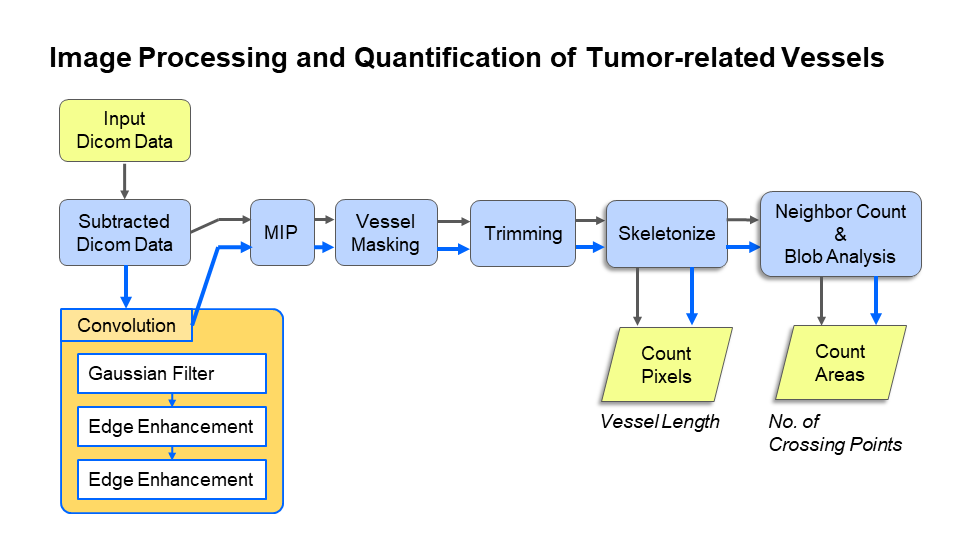 Image Processing and Quantification of Tumor-related Vessels

Input Dicom Data

Subtracted Dicom Data

MIP

Vessel Masking

Trimming

Skeletonize

Neighbor Count & Blob Analysis

Convolution

Gaussian Filter

Edge Enhancement

Edge Enhancement

Count Pixels

Vessel Length

Count Areas

No. of Crossing Points